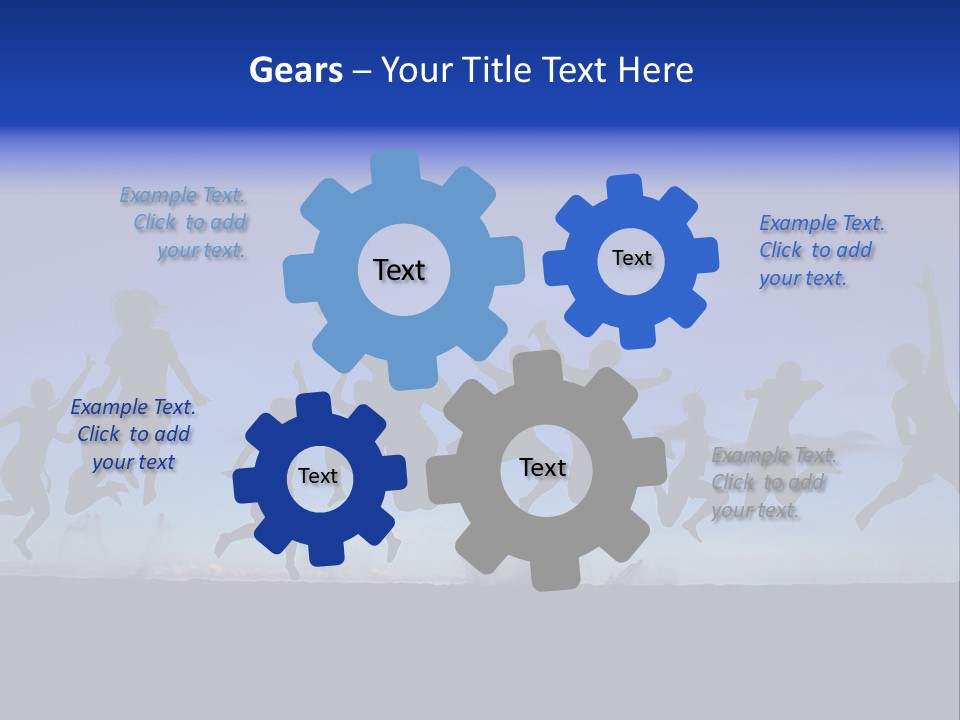 Gears – Your Title Text Here

Example Text. Click to add your text.

Text

Text

Example Text. Click to add your text.

Example Text. Click to add your text

Text

Text

Example Text. Click to add your text.